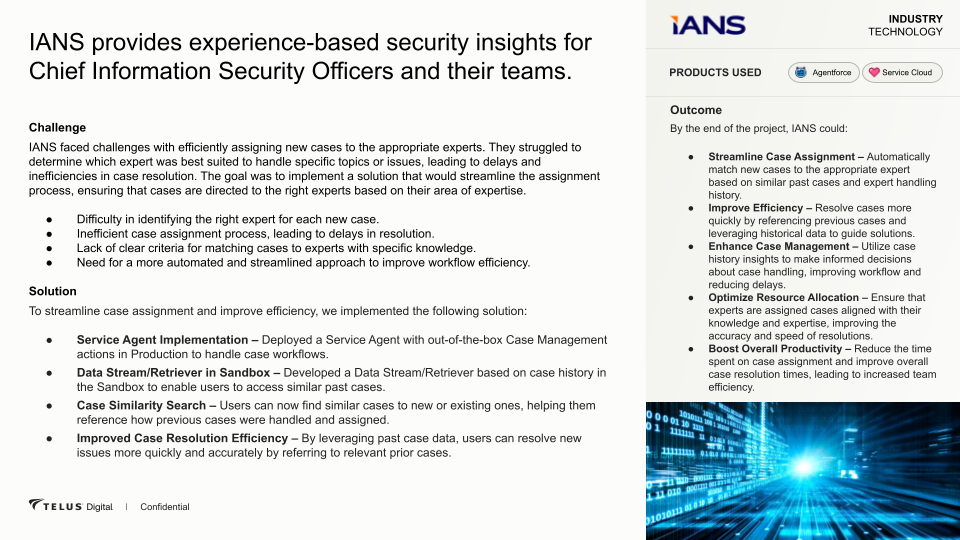 IANS provides experience-based security insights for Chief Information Security Officers and their teams.

Challenge

IANS faced challenges with efficiently assigning new cases to the appropriate experts. They struggled to determine which expert was best suited to handle specific topics or issues, leading to delays and inefficiencies in case resolution. The goal was to implement a solution that would streamline the assignment process, ensuring that cases are directed to the right experts based on their area of expertise.

● Difficulty in identifying the right expert for each new case.
● Inefficient case assignment process, leading to delays in resolution.
● Lack of clear criteria for matching cases to experts with specific knowledge.
● Need for a more automated and streamlined approach to improve workflow efficiency.

Solution

To streamline case assignment and improve efficiency, we implemented the following solution:

● Service Agent Implementation – Deployed a Service Agent with out-of-the-box Case Management actions in Production to handle case workflows.
● Data Stream/Retriever in Sandbox – Developed a Data Stream/Retriever based on case history in the Sandbox to enable users to access similar past cases.
● Case Similarity Search – Users can now find similar cases to new or existing ones, helping them reference how previous cases were handled and assigned.
● Improved Case Resolution Efficiency – By leveraging past case data, users can resolve new issues more quickly and accurately by referring to relevant prior cases.

TELUS Digital | Confidential

IANS

INDUSTRY
TECHNOLOGY

PRODUCTS USED Agentforce Service Cloud

Outcome

By the end of the project, IANS could:

● Streamline Case Assignment – Automatically match new cases to the appropriate expert based on similar past cases and expert handling history.
● Improve Efficiency – Resolve cases more quickly by referencing previous cases and leveraging historical data to guide solutions.
● Enhance Case Management – Utilize case history insights to make informed decisions about case handling, improving workflow and reducing delays.
● Optimize Resource Allocation – Ensure that experts are assigned cases aligned with their knowledge and expertise, improving the accuracy and speed of resolutions.
● Boost Overall Productivity – Reduce the time spent on case assignment and improve overall case resolution times, leading to increased team efficiency.